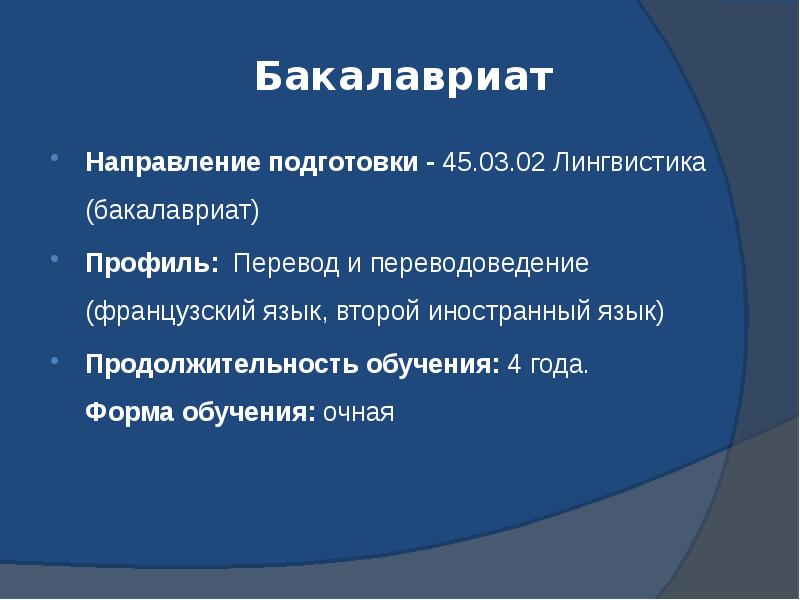 Бакалавриат

Направление подготовки - 45.03.02 Лингвистика (бакалавриат)

Профиль: Перевод и переводоведение (французский язык, второй иностранный язык)

Продолжительность обучения: 4 года.
Форма обучения: очная